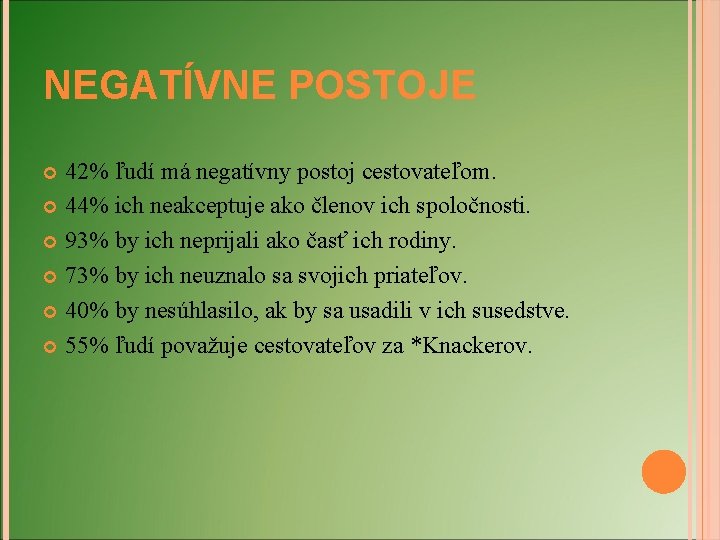 NEGATÍVNE POSTOJE

42% ľudí má negatívny postoj cestovateľom.
44% ich neakceptuje ako členov ich spoločnosti.
93% by ich neprijali ako časť ich rodiny.
73% by ich neuznalo sa svojich priateľov.
40% by nesúhlasilo, ak by sa usadili v ich susedstve.
55% ľudí považuje cestovateľov za *Knackerov.